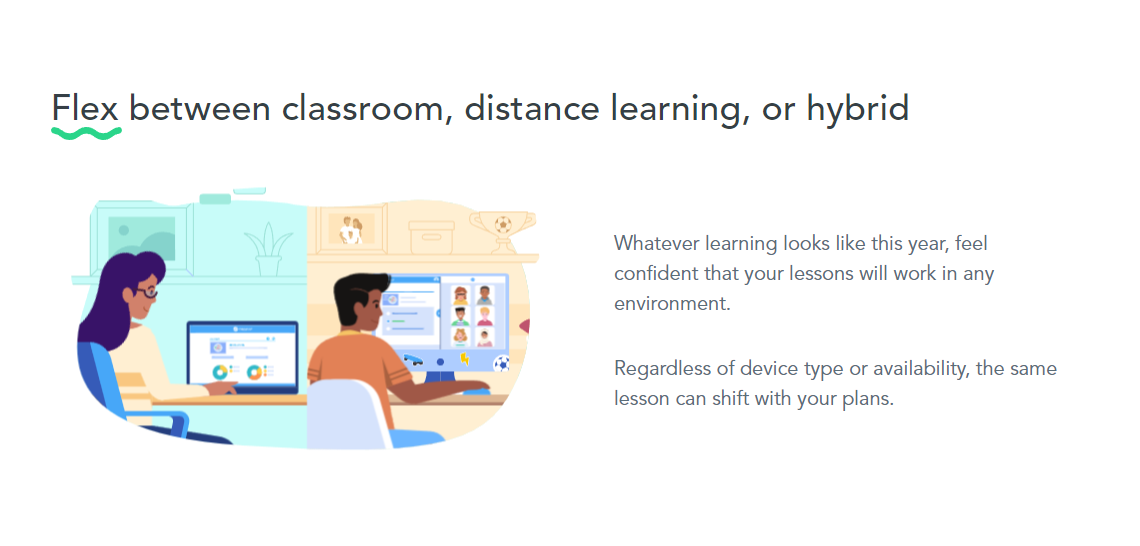 Flex between classroom, distance learning, or hybrid

Whatever learning looks like this year, feel confident that your lessons will work in any environment.

Regardless of device type or availability, the same lesson can shift with your plans.